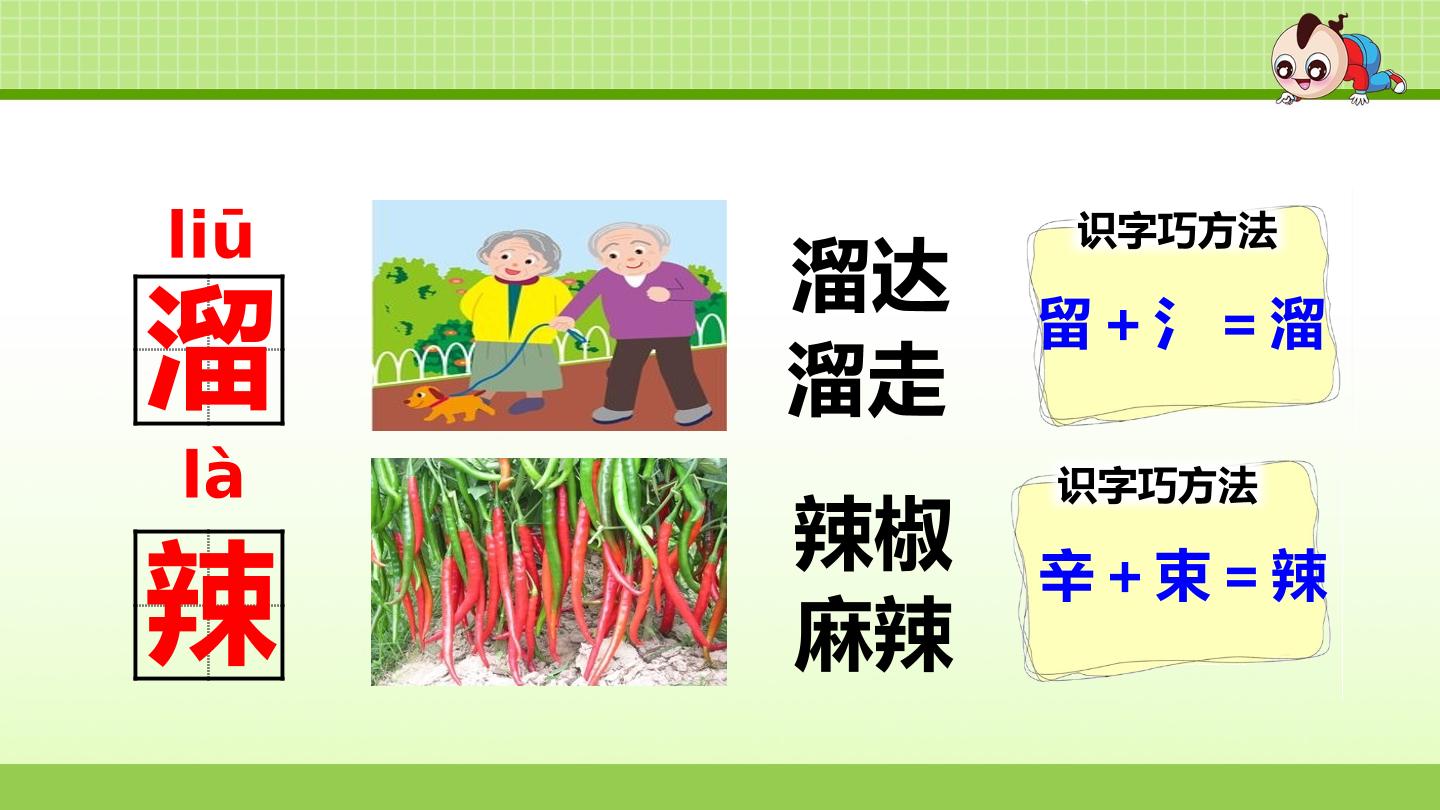 liū
溜

溜达
溜走

识字巧方法
留 + 氵 = 溜

là
辣

辣椒
麻辣

识字巧方法
辛 + 束 = 辣